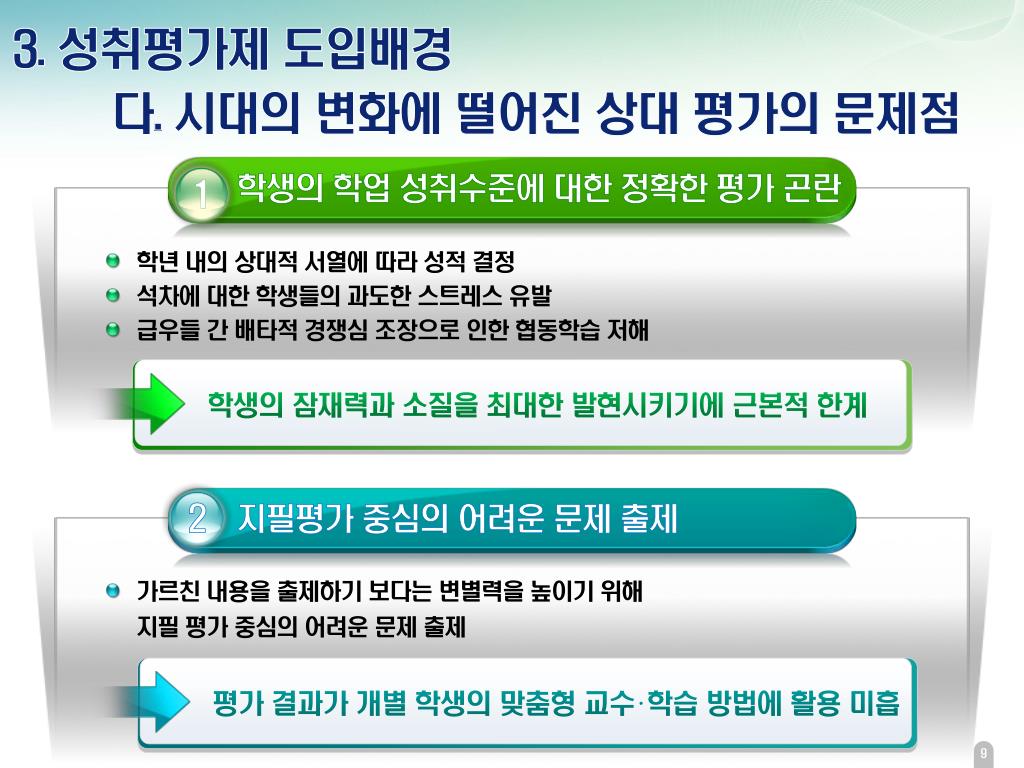 3. 성취평가제 도입배경

다. 시대의 변화에 떨어진 상대 평가의 문제점

1 학생의 학업 성취수준에 대한 정확한 평가 곤란

학년 내의 상대적 서열에 따라 성적 결정
석차에 대한 학생들의 과도한 스트레스 유발
급우들 간 배타적 경쟁심 조장으로 인한 협동학습 저해

학생의 잠재력과 소질을 최대한 발현시키기에 근본적 한계

2 지필평가 중심의 어려운 문제 출제

가르친 내용을 출제하기 보다는 변별력을 높이기 위해 지필 평가 중심의 어려운 문제 출제

평가 결과가 개별 학생의 맞춤형 교수·학습 방법에 활용 미흡

9